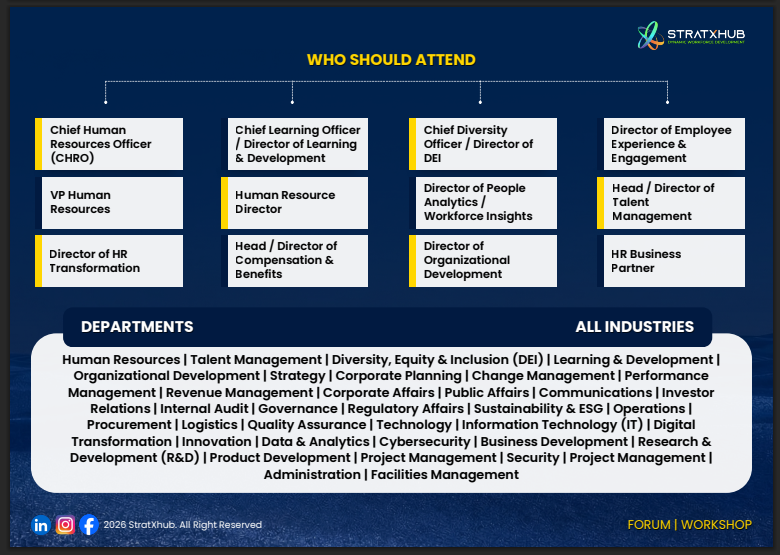 STRATXHUB
DYNAMIC WORKFORCE DEVELOPMENT

WHO SHOULD ATTEND

Chief Human Resources Officer (CHRO)

VP Human Resources

Director of HR Transformation

Chief Learning Officer / Director of Learning & Development

Human Resource Director

Head / Director of Compensation & Benefits

Chief Diversity Officer / Director of DEI

Director of People Analytics / Workforce Insights

Director of Organizational Development

Director of Employee Experience & Engagement

Head / Director of Talent Management

HR Business Partner

DEPARTMENTS

ALL INDUSTRIES

Human Resources | Talent Management | Diversity, Equity & Inclusion (DEI) | Learning & Development | Organizational Development | Strategy | Corporate Planning | Change Management | Performance Management | Revenue Management | Corporate Affairs | Public Affairs | Communications | Investor Relations | Internal Audit | Governance | Regulatory Affairs | Sustainability & ESG | Operations | Procurement | Logistics | Quality Assurance | Technology | Information Technology (IT) | Digital Transformation | Innovation | Data & Analytics | Cybersecurity | Business Development | Research & Development (R&D) | Product Development | Project Management | Security | Project Management | Administration | Facilities Management

2026 StratXhub. All Right Reserved

FORUM | WORKSHOP